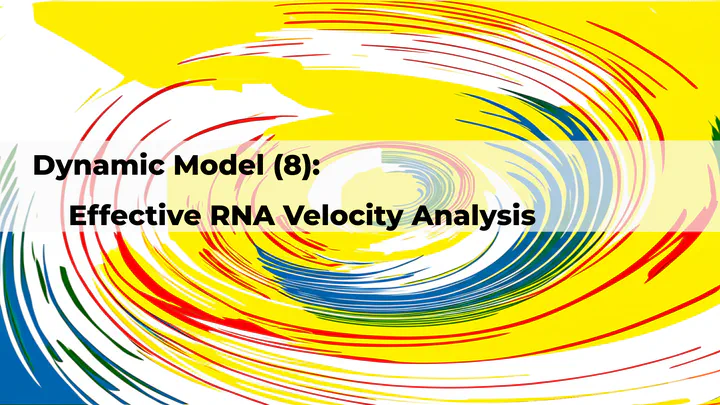 Dynamic Model (8):
Effective RNA Velocity Analysis